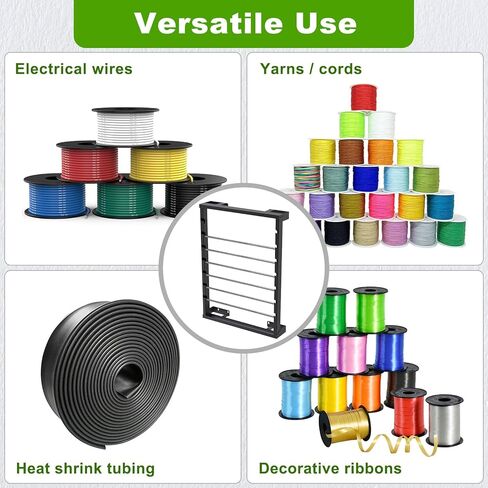 Versatile Use

Electrical wires

Yarns / cords

Heat shrink tubing

Decorative ribbons